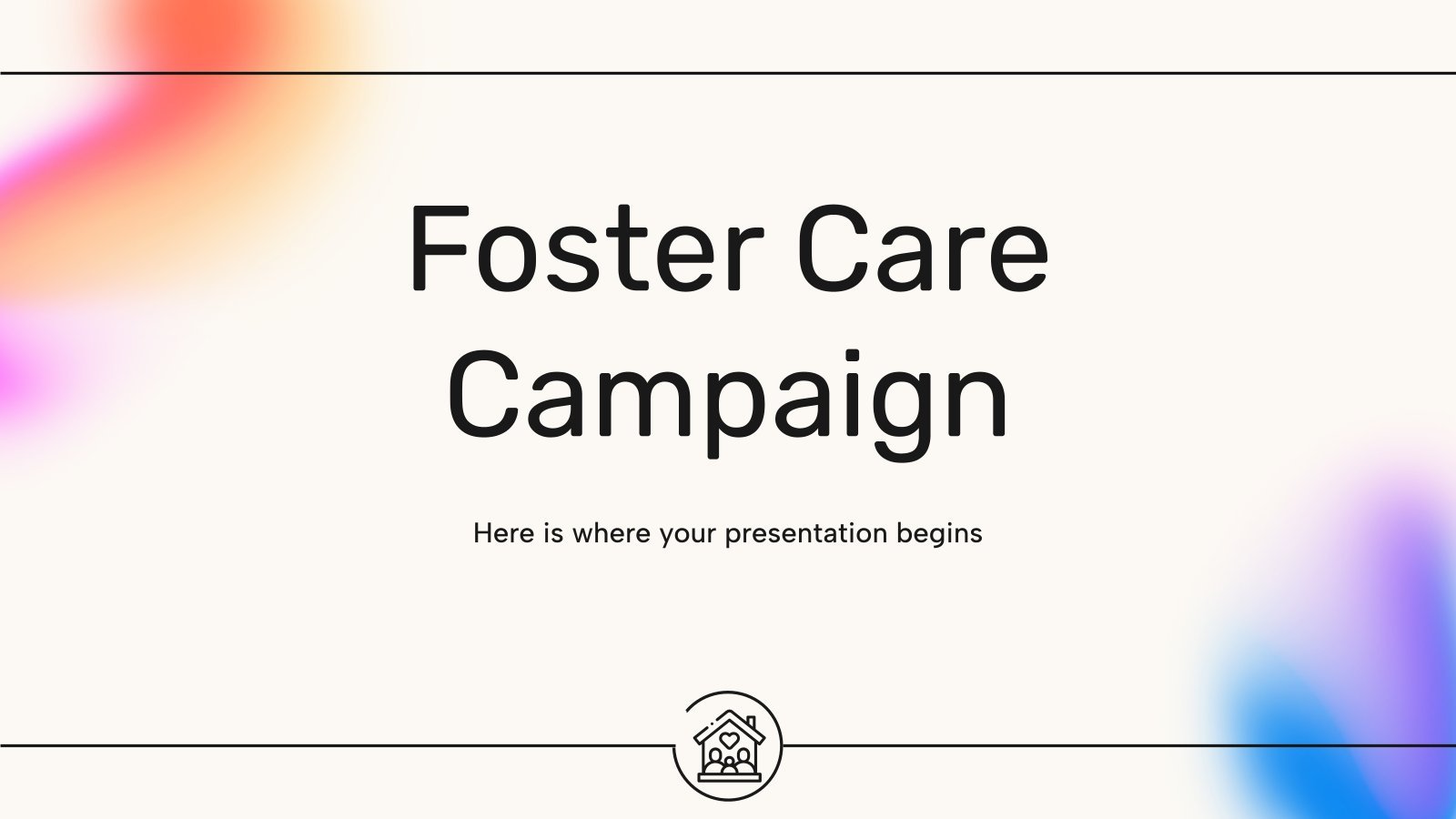 Foster Care Campaign

Here is where your presentation begins